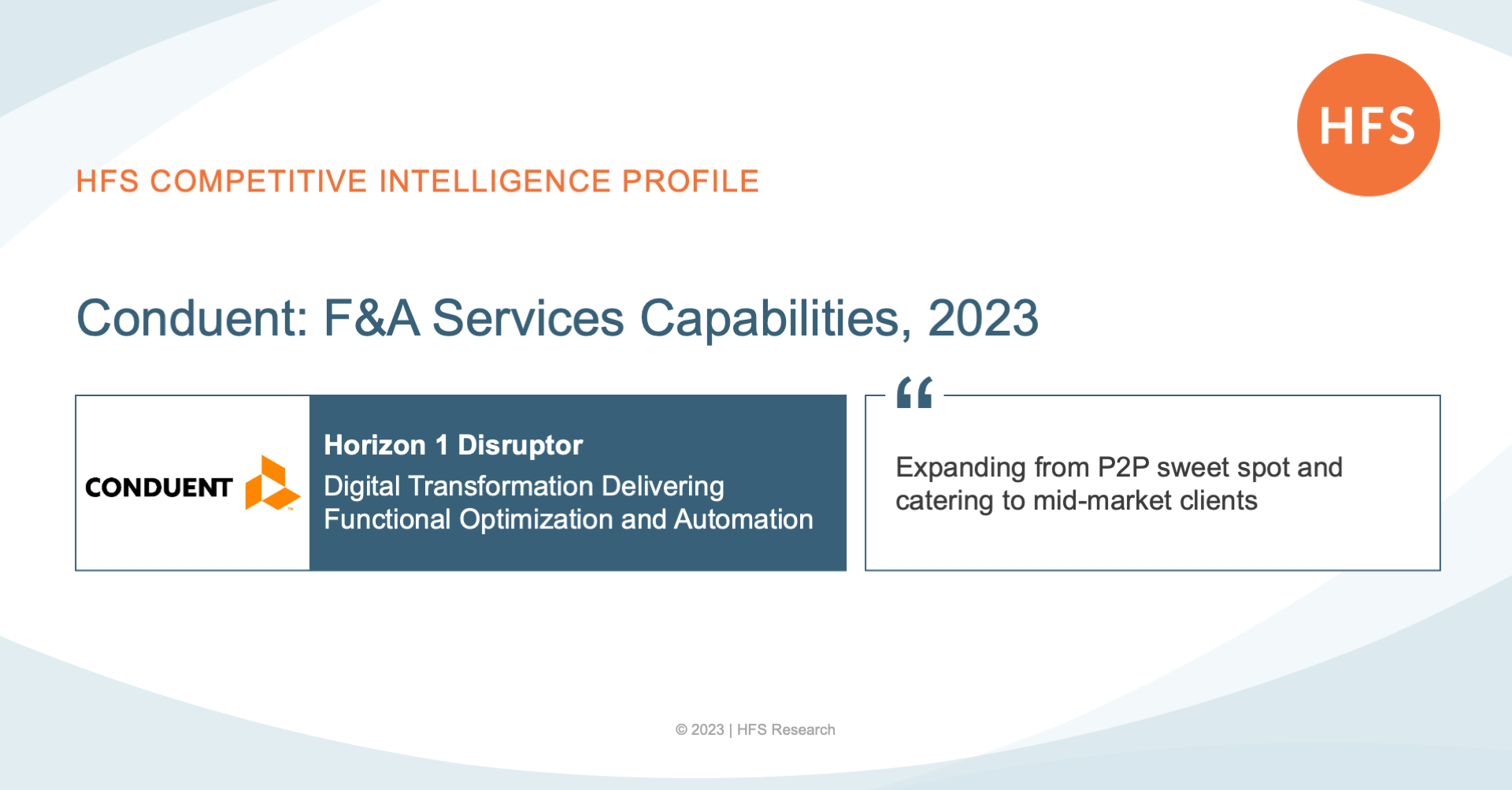 HFS

HFS COMPETITIVE INTELLIGENCE PROFILE

Conduent: F&A Services Capabilities, 2023

CONDUENT

Horizon 1 Disruptor
Digital Transformation Delivering Functional Optimization and Automation

“

Expanding from P2P sweet spot and catering to mid-market clients

© 2023 | HFS Research